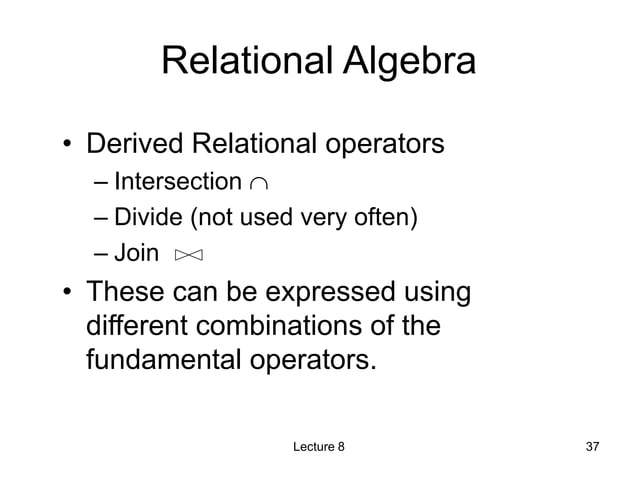 Relational Algebra

• Derived Relational operators
  – Intersection $\cap$
  – Divide (not used very often)
  – Join $\bowtie$
• These can be expressed using different combinations of the fundamental operators.

Lecture 8

37